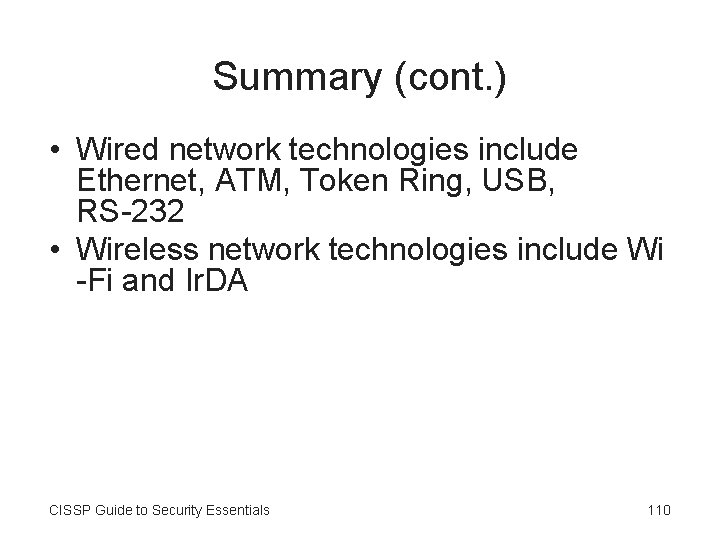 Summary (cont.)

• Wired network technologies include Ethernet, ATM, Token Ring, USB, RS-232
• Wireless network technologies include Wi-Fi and IrDA

CISSP Guide to Security Essentials

110